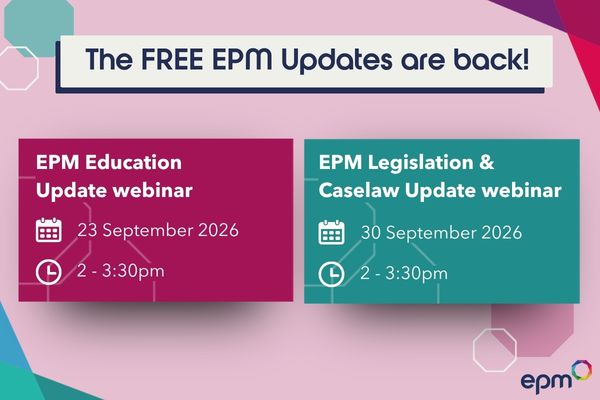 The FREE EPM Updates are back!

EPM Education Update webinar

23 September 2026

2 - 3:30pm

EPM Legislation & Caselaw Update webinar

30 September 2026

2 - 3:30pm

epm